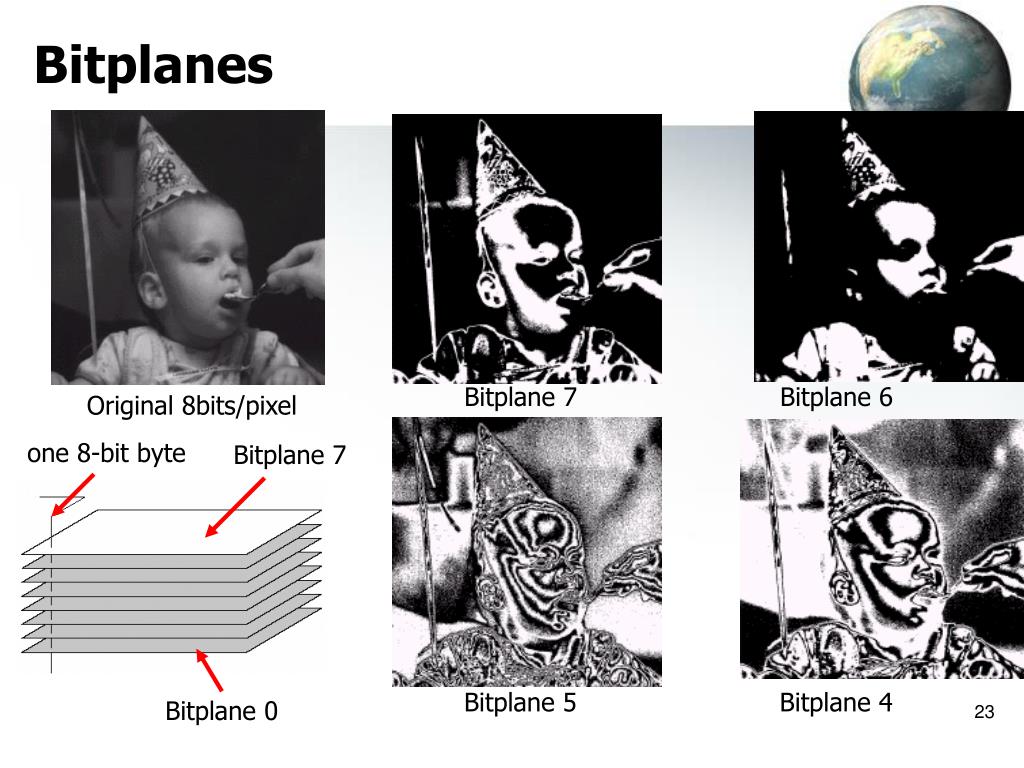 Bitplanes

Original 8bits/pixel

Bitplane 7

Bitplane 6

one 8-bit byte

Bitplane 7

Bitplane 0

Bitplane 5

Bitplane 4

23